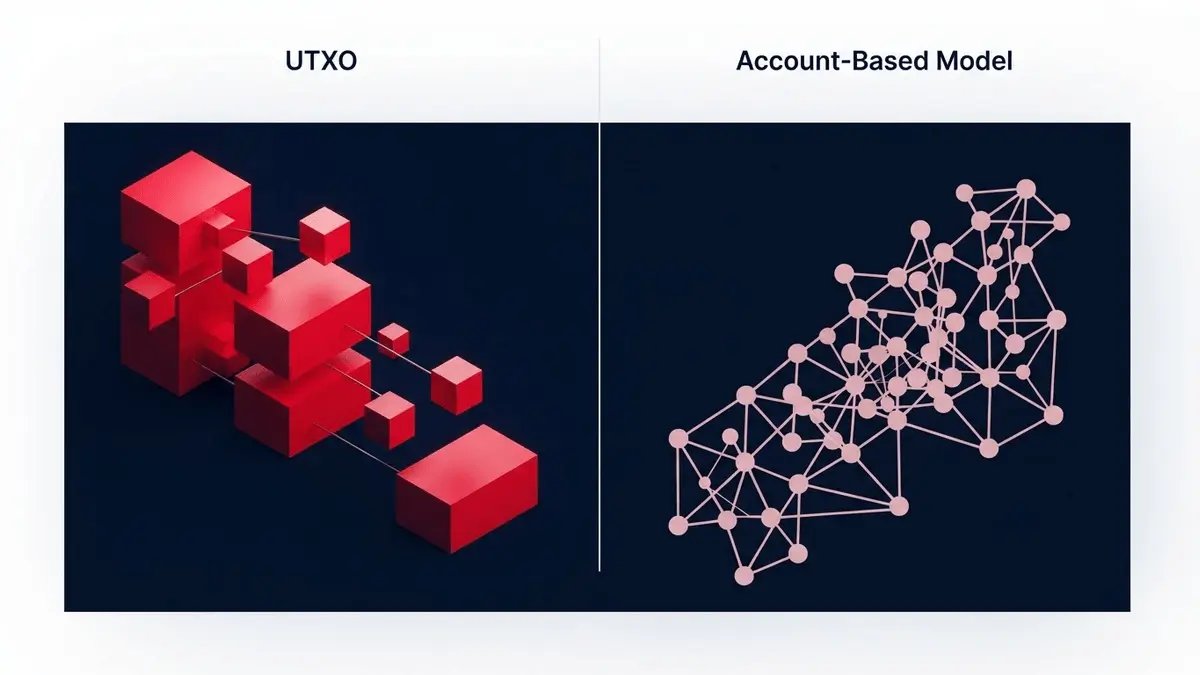 UTXO

Account-Based Model